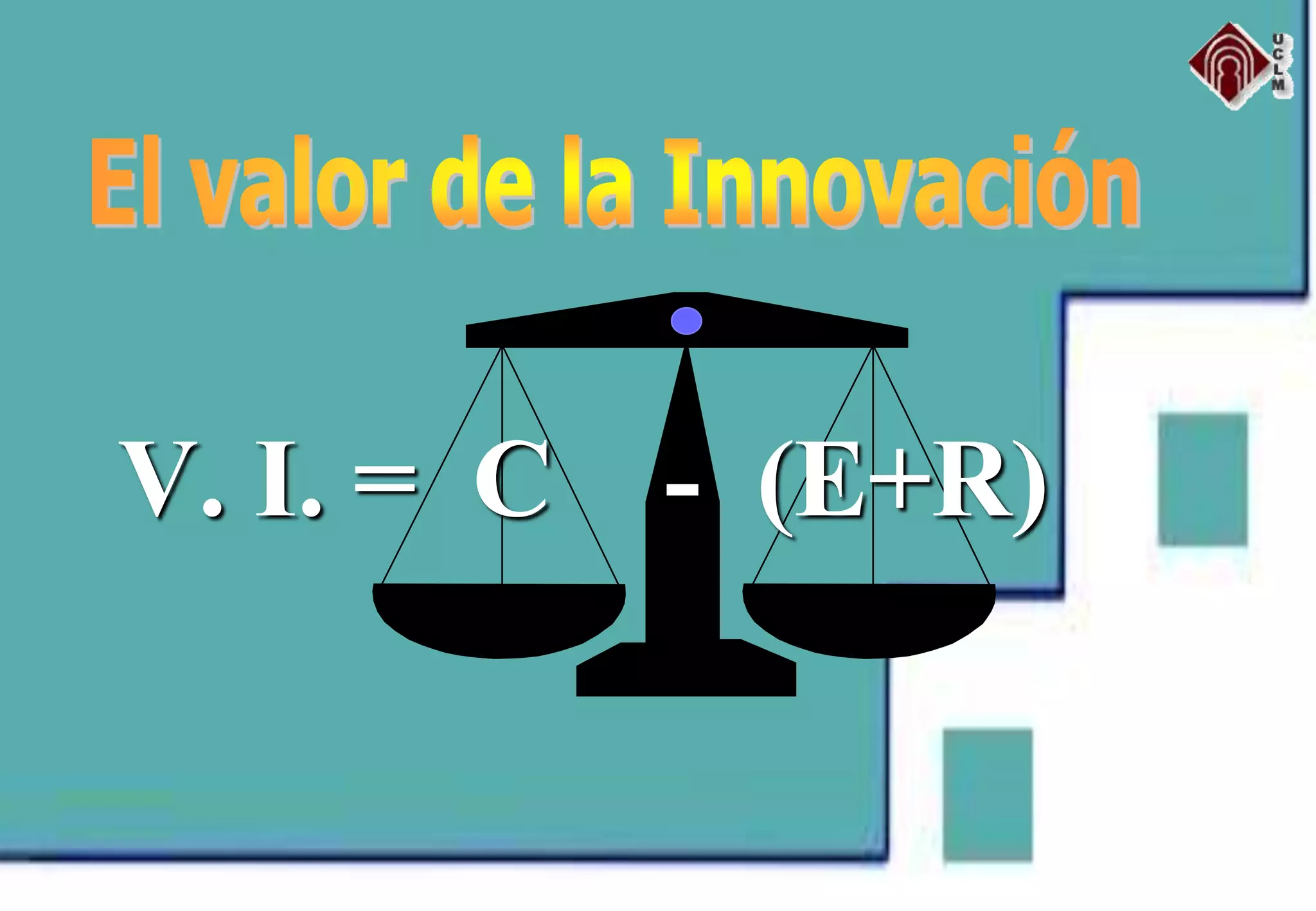 UCLM

El valor de la Innovación

V. I. = C - (E+R)